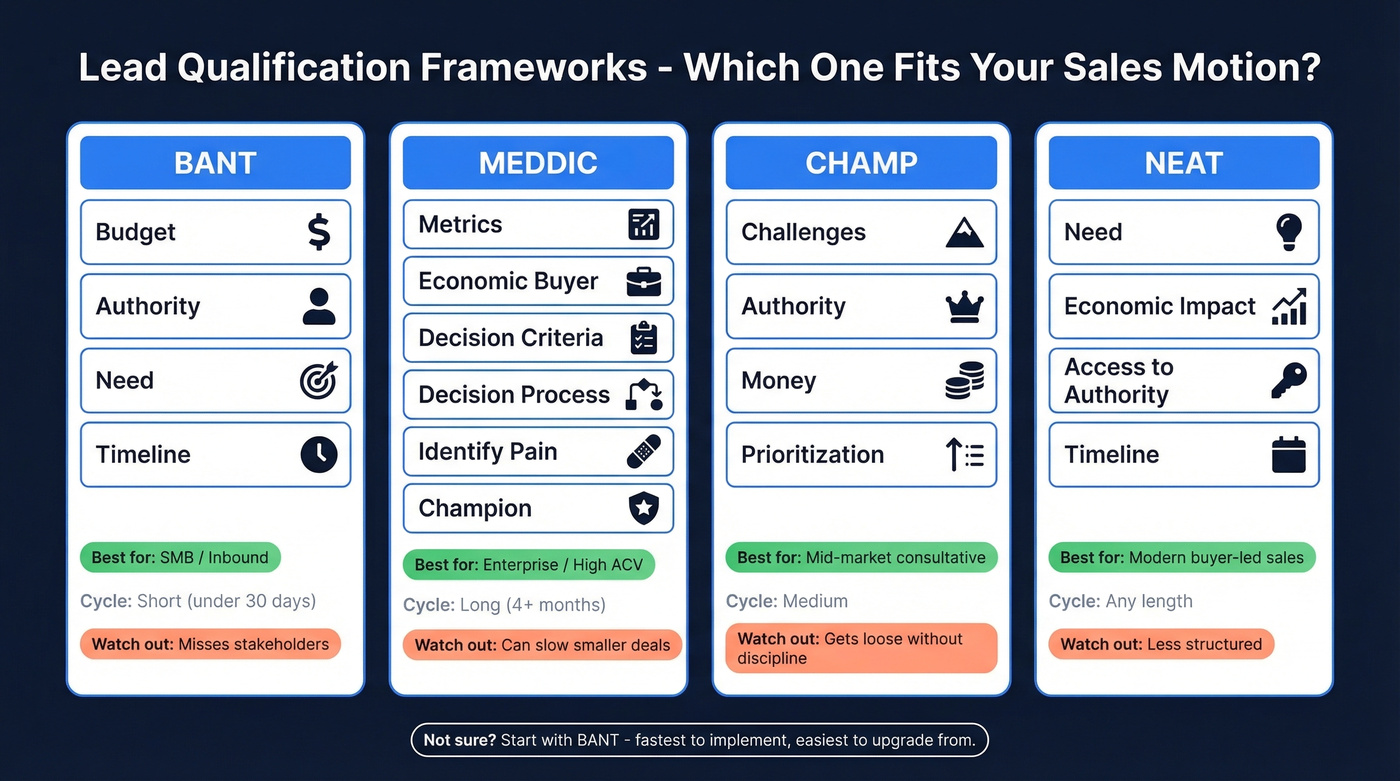 Lead Qualification Frameworks - Which One Fits Your Sales Motion?

BANT

Budget

Authority

Need

Timeline

Best for: SMB / Inbound

Cycle: Short (under 30 days)

Watch out: Misses stakeholders

MEDDIC

Metrics

Economic Buyer

Decision Criteria

Decision Process

Identify Pain

Champion

Best for: Enterprise / High ACV

Cycle: Long (4+ months)

Watch out: Can slow smaller deals

CHAMP

Challenges

Authority

Money

Prioritization

Best for: Mid-market consultative

Cycle: Medium

Watch out: Gets loose without discipline

NEAT

Need

Economic Impact

Access to Authority

Timeline

Best for: Modern buyer-led sales

Cycle: Any length

Watch out: Less structured

Not sure? Start with BANT - fastest to implement, easiest to upgrade from.